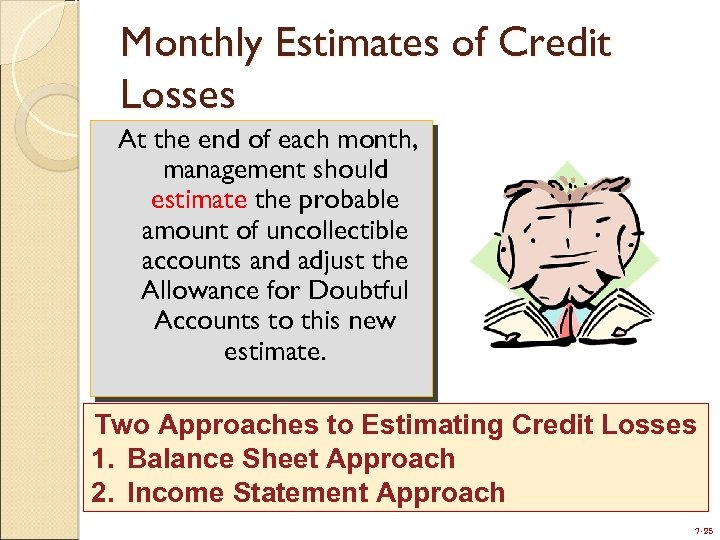 Monthly Estimates of Credit Losses

At the end of each month, management should estimate the probable amount of uncollectible accounts and adjust the Allowance for Doubtful Accounts to this new estimate.

Two Approaches to Estimating Credit Losses
1. Balance Sheet Approach
2. Income Statement Approach

7-25